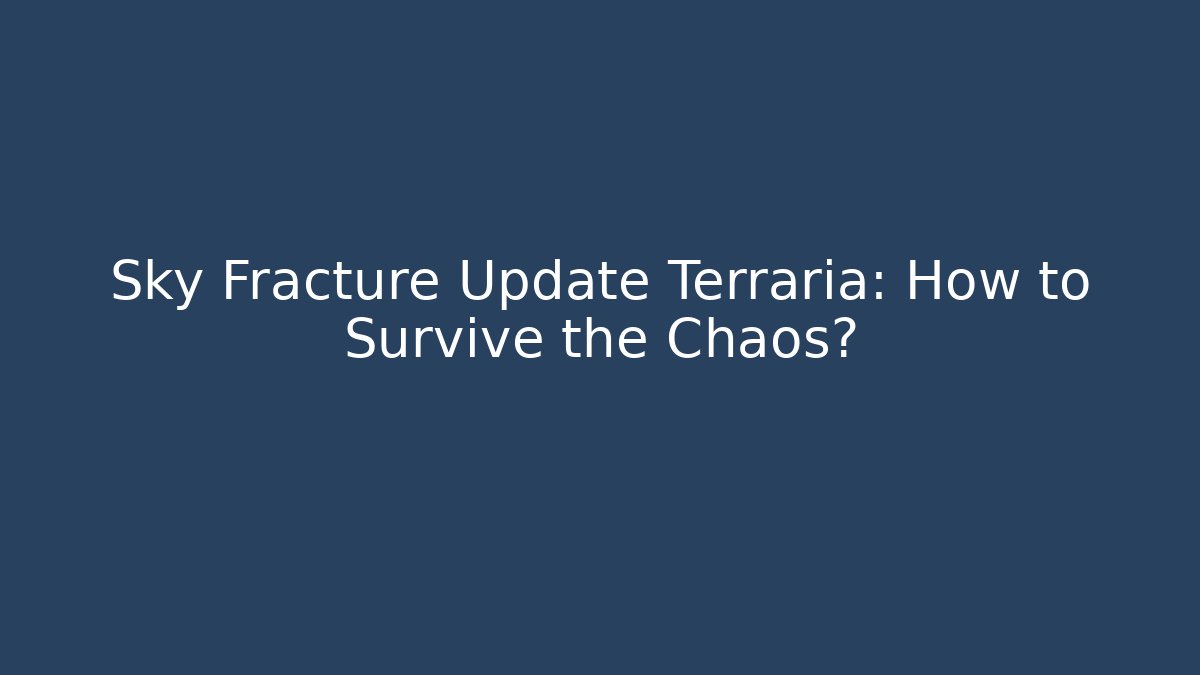 Sky Fracture Update Terraria: How to Survive the Chaos?